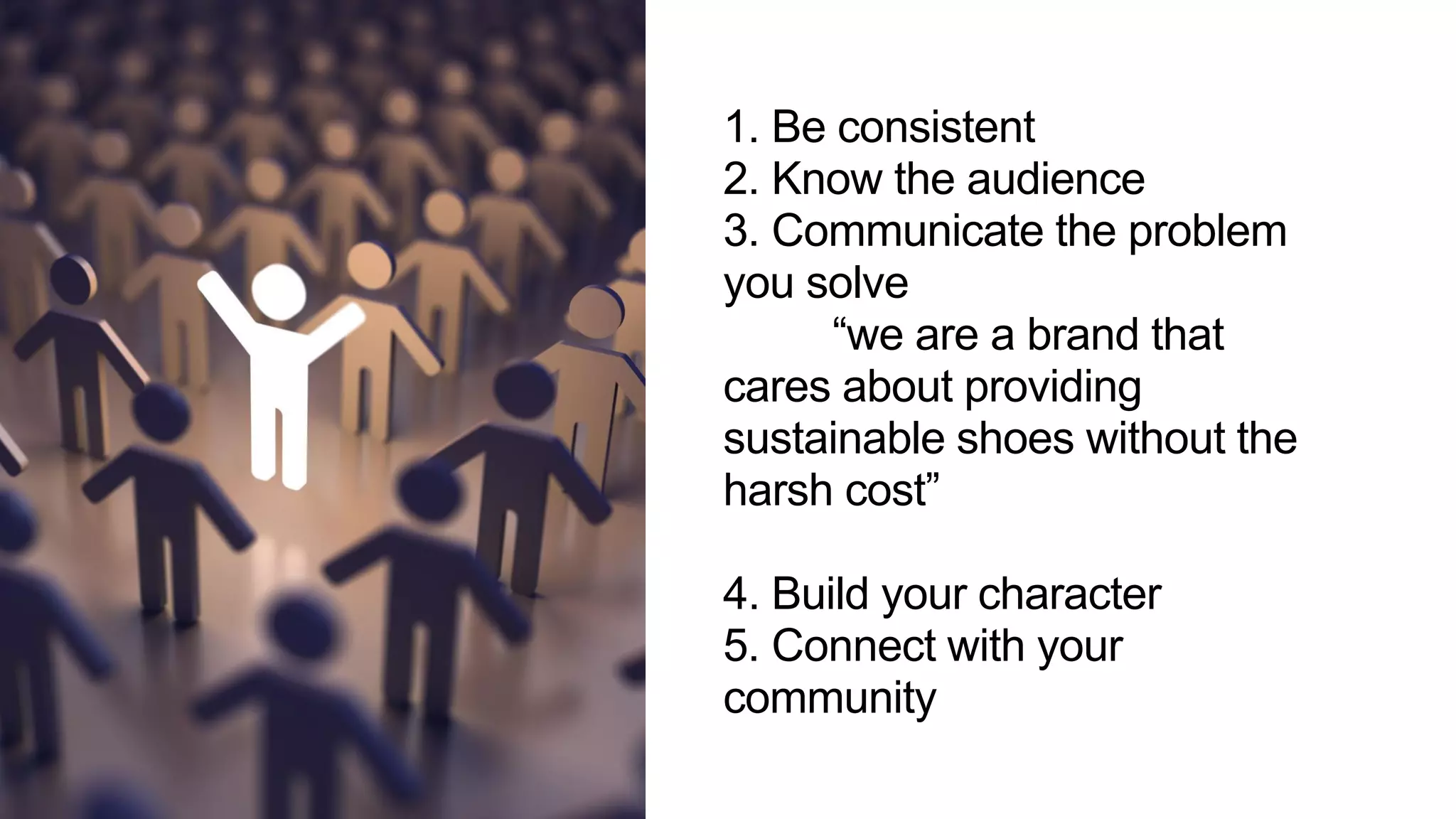 1. Be consistent
2. Know the audience
3. Communicate the problem you solve
“we are a brand that cares about providing sustainable shoes without the harsh cost”

4. Build your character
5. Connect with your community